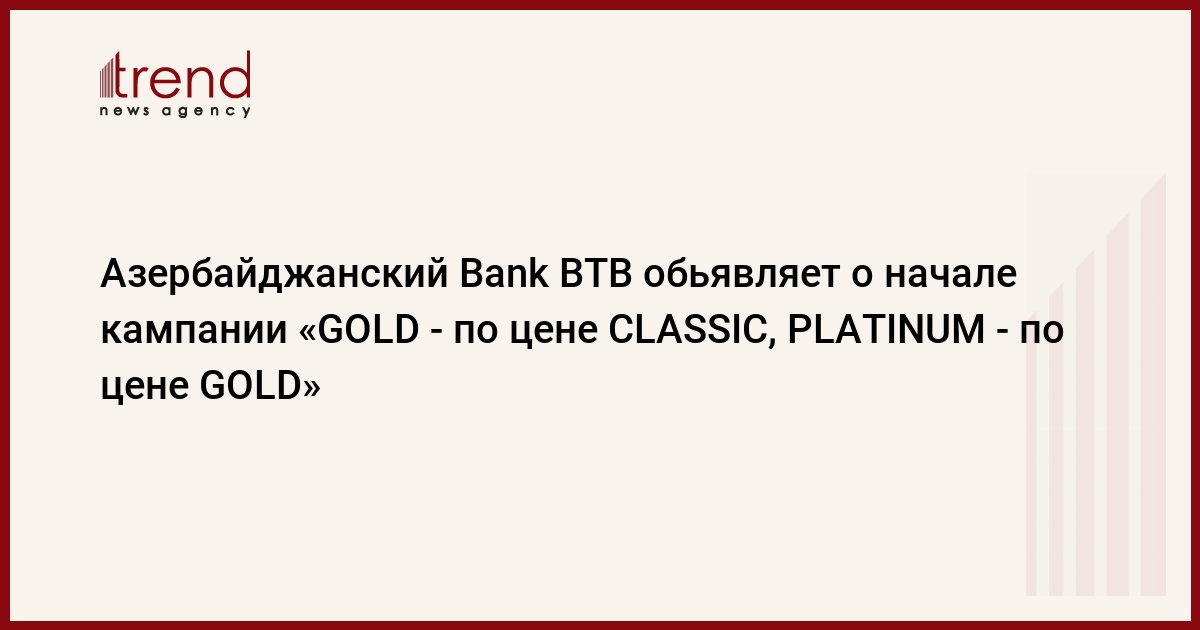 trend
news agency

Азербайджанский Bank ВТБ обьявляет о начале кампании «GOLD - по цене CLASSIC, PLATINUM - по цене GOLD»